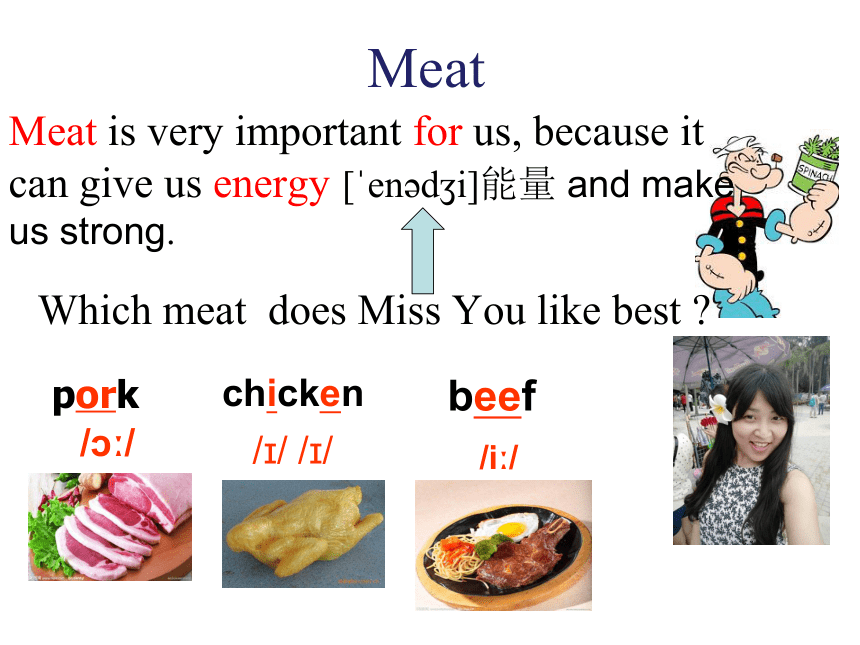 Meat

Meat is very important for us, because it can give us energy [ˈenədʒi]能量 and make us strong.

SPINACH

Which meat does Miss You like best ?

pork
/ɔ:/

chicken
/ɪ/ /ɪ/

beef
/i:/